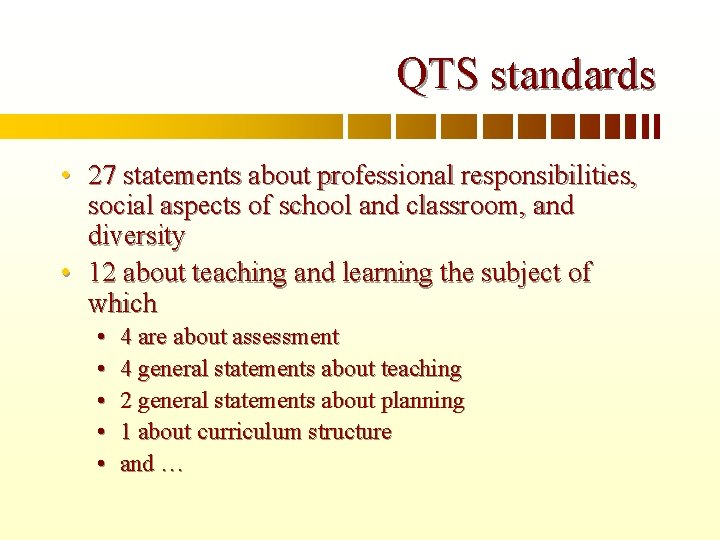 QTS standards

• 27 statements about professional responsibilities, social aspects of school and classroom, and diversity
• 12 about teaching and learning the subject of which
  • 4 are about assessment
  • 4 general statements about teaching
  • 2 general statements about planning
  • 1 about curriculum structure
  • and …